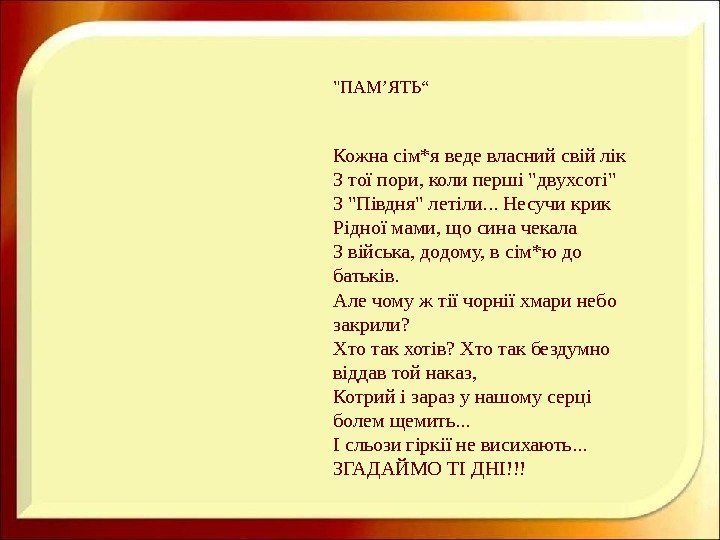 "ПАМ’ЯТЬ“

Кожна сім*я веде власний свій лік
З тої пори, коли перші "двухсоті"
З "Півдня" летіли... Несучи крик
Рідної мами, що сина чекала
З війська, додому, в сім*ю до батьків.
Але чому ж тії чорнії хмари небо закрили?
Хто так хотів? Хто так бездумно віддав той наказ,
Котрий і зараз у нашому серці болем щемить...
І сльози гіркії не висихають...
ЗГАДАЙМО ТІ ДНІ!!!